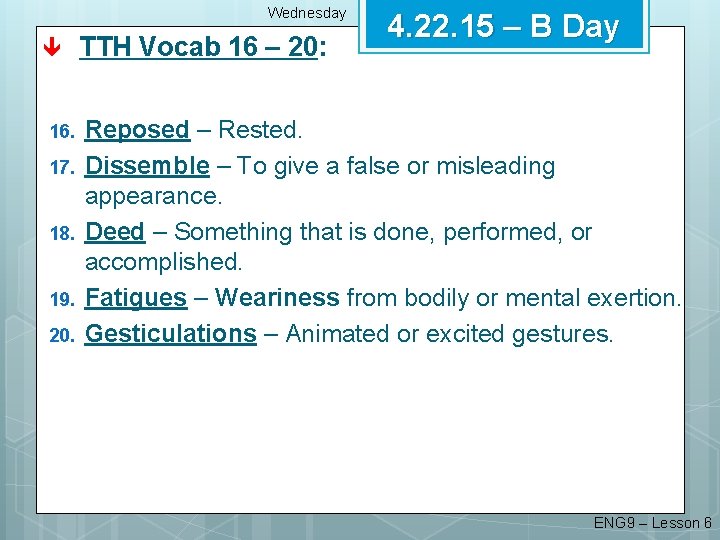 Wednesday

4.22.15 – B Day

TTH Vocab 16 – 20:

16. Reposed – Rested.
17. Dissemble – To give a false or misleading appearance.
18. Deed – Something that is done, performed, or accomplished.
19. Fatigues – Weariness from bodily or mental exertion.
20. Gesticulations – Animated or excited gestures.

ENG9 – Lesson 6